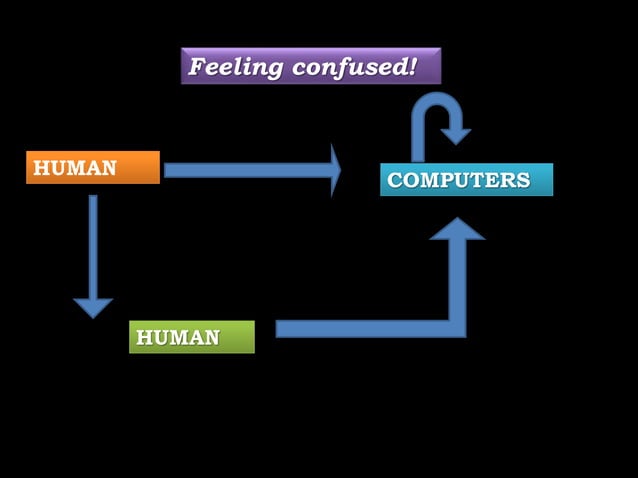 Feeling confused!

HUMAN

COMPUTERS

HUMAN